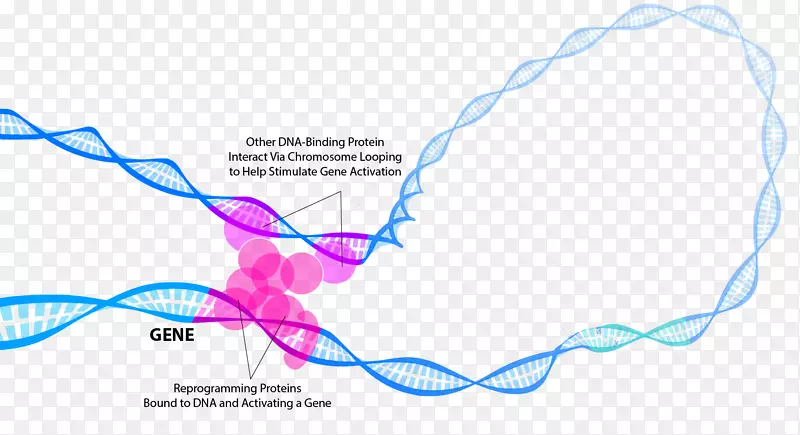 Other DNA-Binding Protein Interact Via Chromosome Looping to Help Stimulate Gene Activation

GENE

Reprogramming Proteins Bound to DNA and Activating a Gene